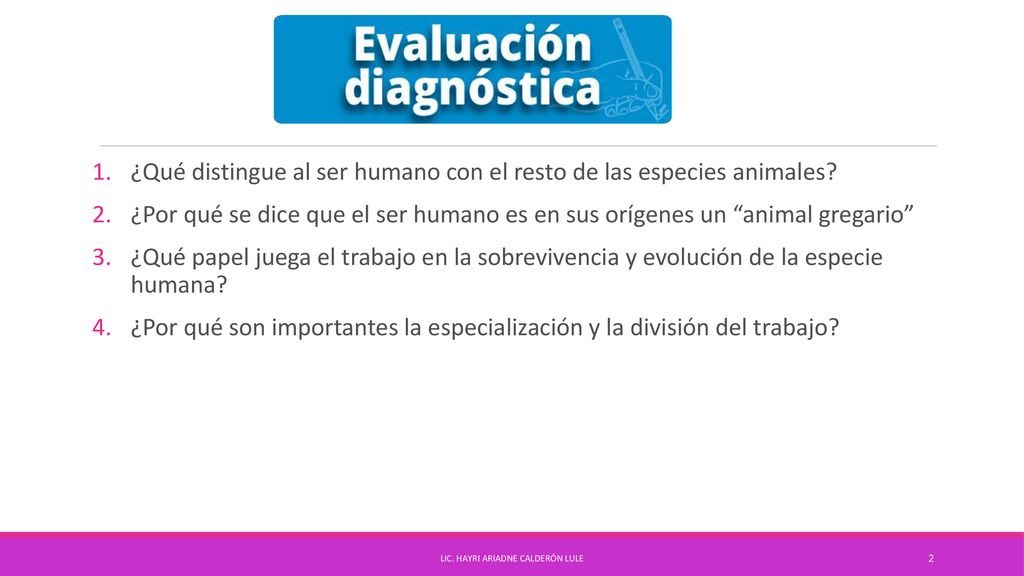 Evaluación diagnóstica

1. ¿Qué distingue al ser humano con el resto de las especies animales?
2. ¿Por qué se dice que el ser humano es en sus orígenes un “animal gregario”
3. ¿Qué papel juega el trabajo en la sobrevivencia y evolución de la especie humana?
4. ¿Por qué son importantes la especialización y la división del trabajo?

LIC. HAYRI ARIADNE CALDERÓN LULE

2